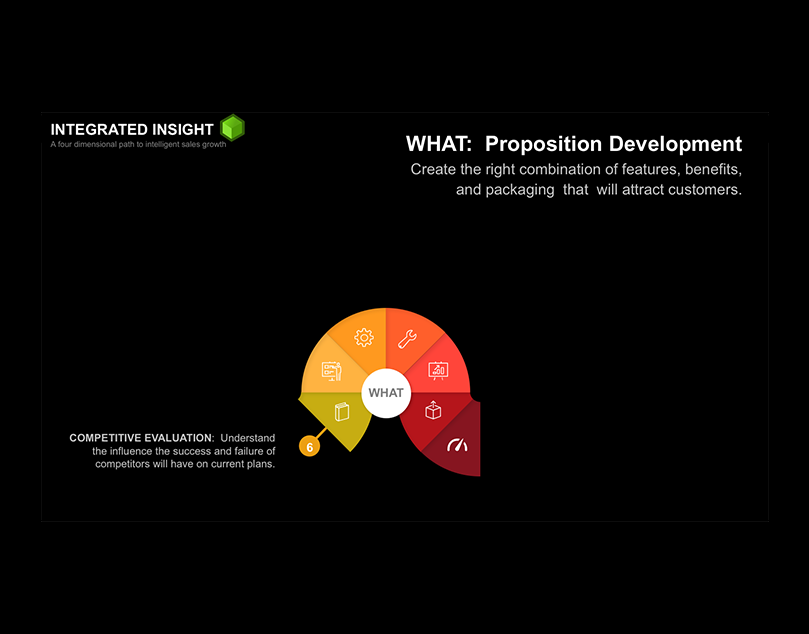 INTEGRATED INSIGHT
A four dimensional path to intelligent sales growth

WHAT: Proposition Development
Create the right combination of features, benefits, and packaging that will attract customers.

WHAT

6

COMPETITIVE EVALUATION: Understand the influence the success and failure of competitors will have on current plans.